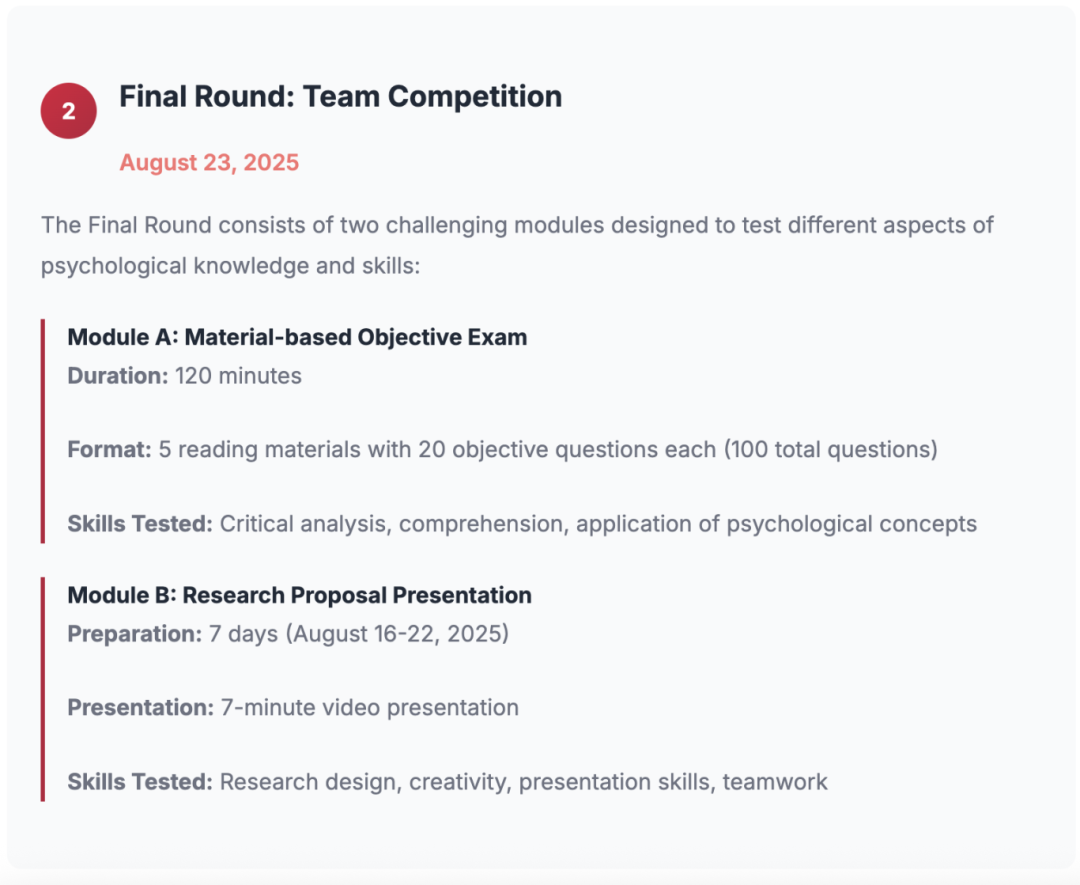 2

Final Round: Team Competition

August 23, 2025

The Final Round consists of two challenging modules designed to test different aspects of psychological knowledge and skills:

Module A: Material-based Objective Exam
Duration: 120 minutes

Format: 5 reading materials with 20 objective questions each (100 total questions)

Skills Tested: Critical analysis, comprehension, application of psychological concepts

Module B: Research Proposal Presentation
Preparation: 7 days (August 16-22, 2025)

Presentation: 7-minute video presentation

Skills Tested: Research design, creativity, presentation skills, teamwork